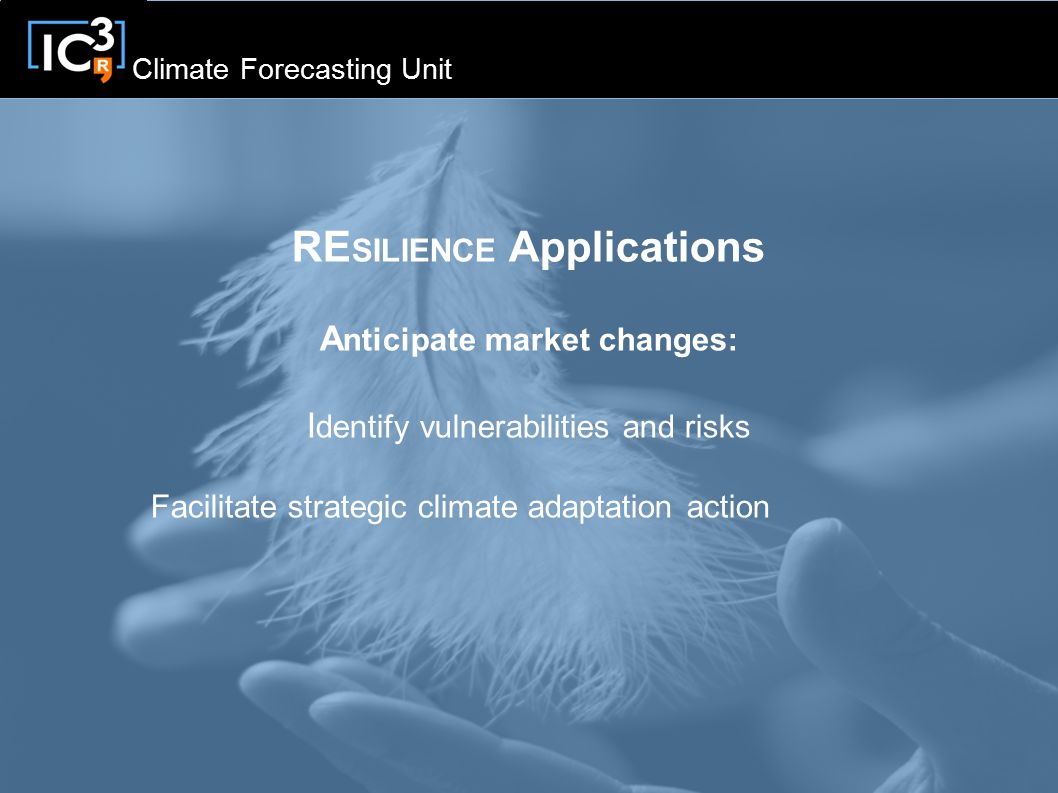 IC3 R
Climate Forecasting Unit

RESILIENCE Applications

Anticipate market changes:

Identify vulnerabilities and risks

Facilitate strategic climate adaptation action